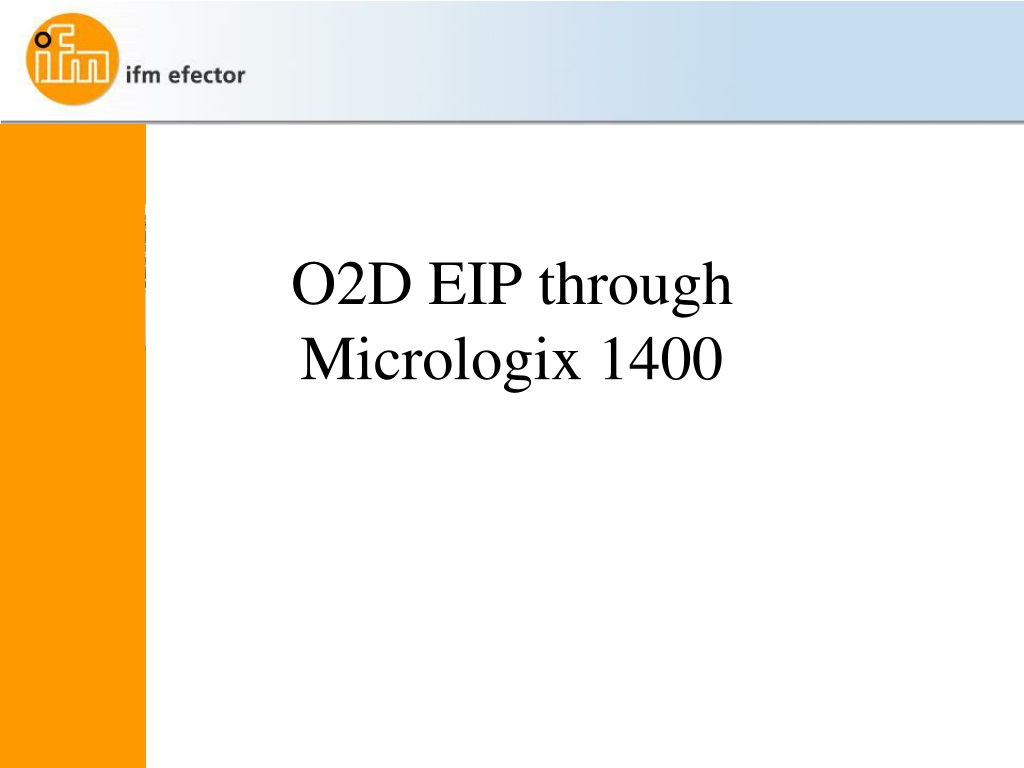 ifm

ifm efector

O2D EIP through Micrologix 1400